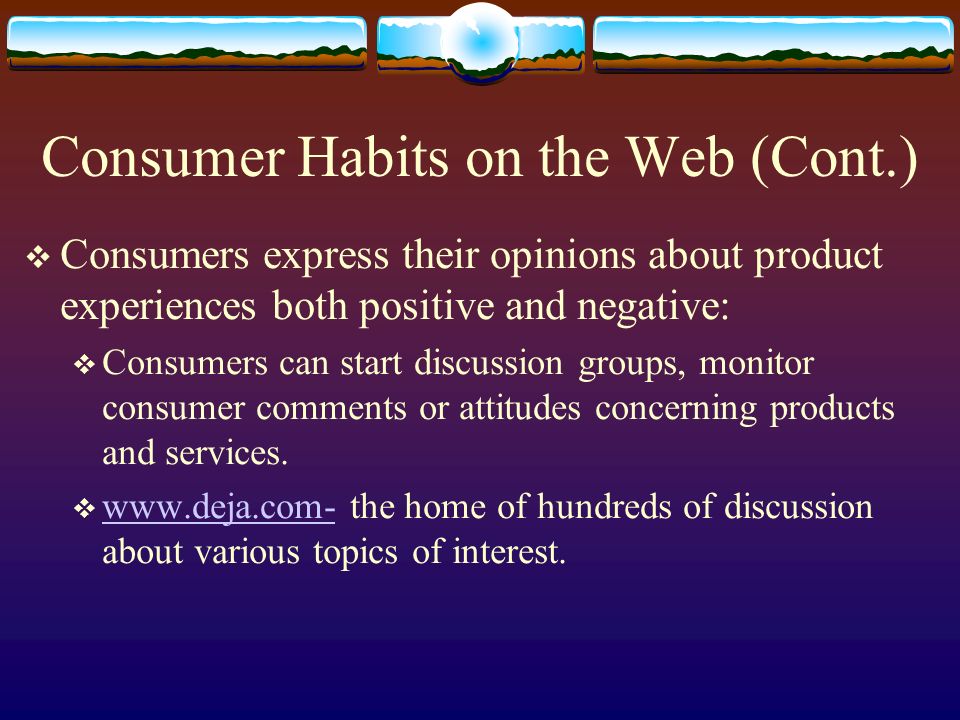 Consumer Habits on the Web (Cont.)

❖ Consumers express their opinions about product experiences both positive and negative:

❖ Consumers can start discussion groups, monitor consumer comments or attitudes concerning products and services.

❖ www.deja.com- the home of hundreds of discussion about various topics of interest.